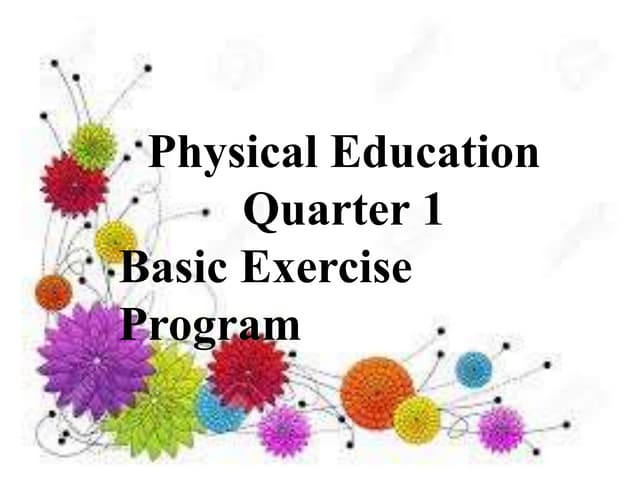 Physical Education
Quarter 1
Basic Exercise
Program